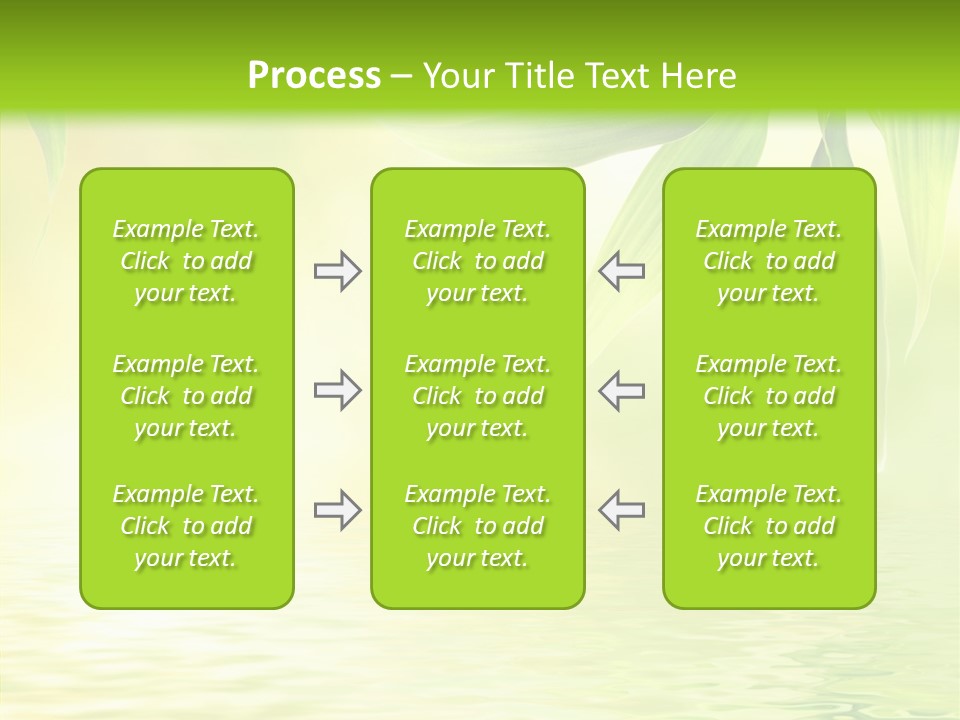 Process – Your Title Text Here

Example Text. Click to add your text.

Example Text. Click to add your text.

Example Text. Click to add your text.

Example Text. Click to add your text.

Example Text. Click to add your text.

Example Text. Click to add your text.

Example Text. Click to add your text.

Example Text. Click to add your text.

Example Text. Click to add your text.